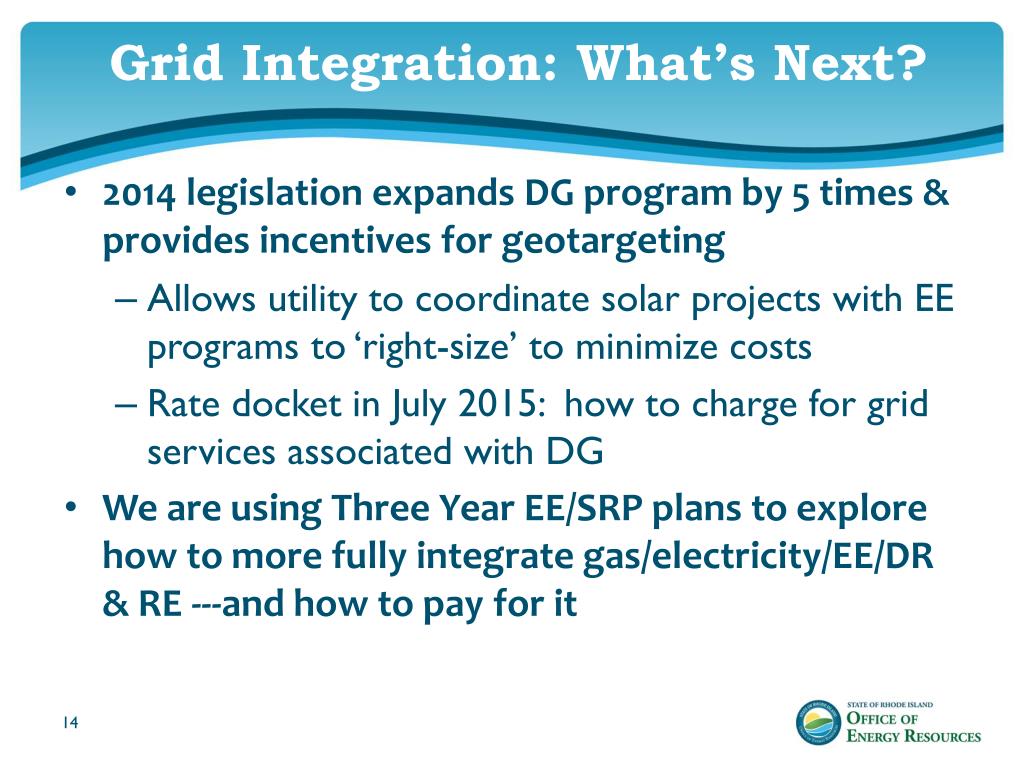 Grid Integration: What's Next?

• 2014 legislation expands DG program by 5 times & provides incentives for geotargeting

– Allows utility to coordinate solar projects with EE programs to 'right-size' to minimize costs

– Rate docket in July 2015: how to charge for grid services associated with DG

• We are using Three Year EE/SRP plans to explore how to more fully integrate gas/electricity/EE/DR & RE ---and how to pay for it

14

STATE OF RHODE ISLAND
OFFICE OF ENERGY RESOURCES